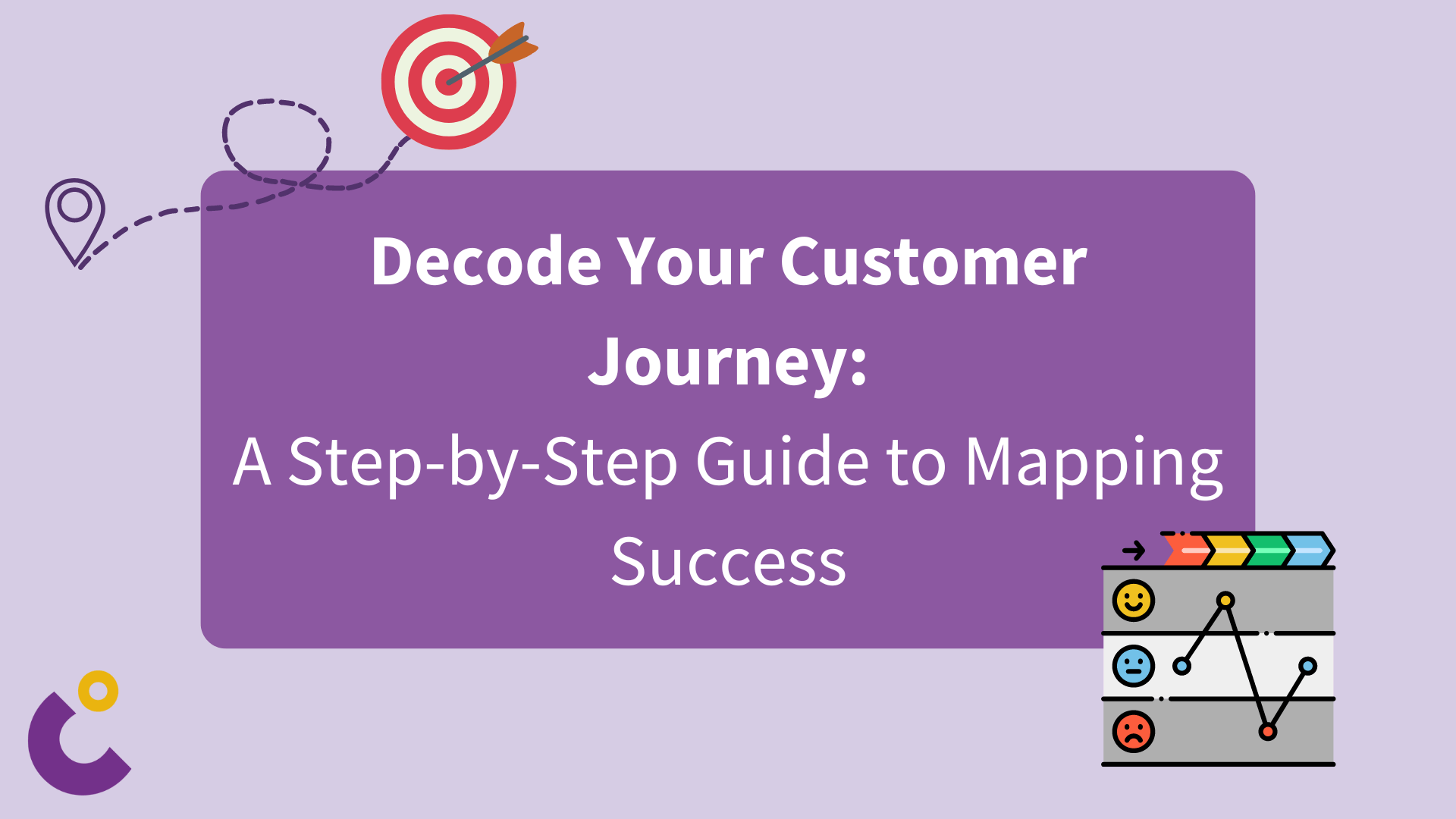 Decode Your Customer Journey:

A Step-by-Step Guide to Mapping Success